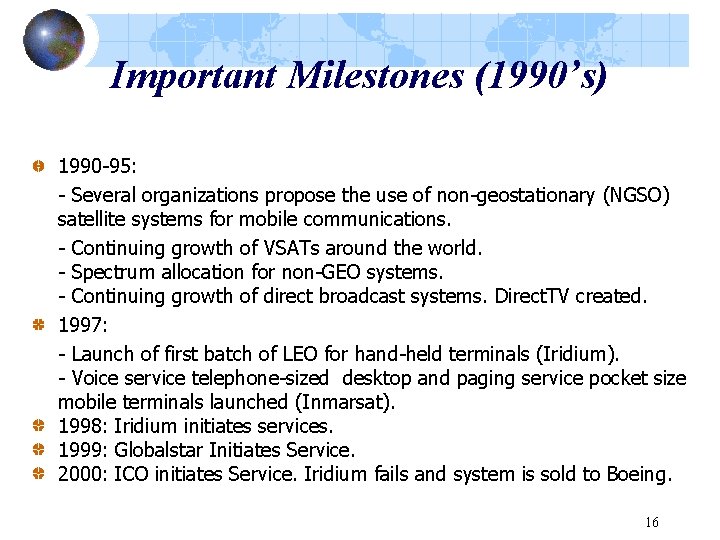 Important Milestones (1990's)

1990-95:

- Several organizations propose the use of non-geostationary (NGSO) satellite systems for mobile communications.

- Continuing growth of VSATs around the world.
- Spectrum allocation for non-GEO systems.
- Continuing growth of direct broadcast systems. DirectTV created.

1997:

- Launch of first batch of LEO for hand-held terminals (Iridium).
- Voice service telephone-sized desktop and paging service pocket size mobile terminals launched (Inmarsat).

1998: Iridium initiates services.

1999: Globalstar Initiates Service.

2000: ICO initiates Service. Iridium fails and system is sold to Boeing.

16